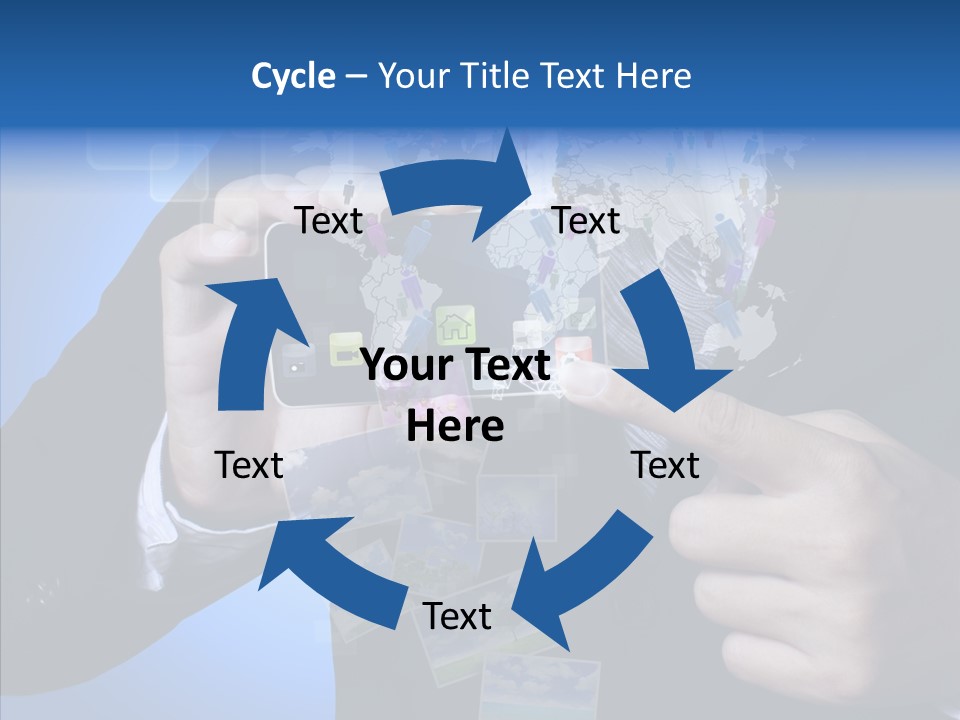 Cycle – Your Title Text Here

Text

Text

Your Text Here

Text

Text

Text